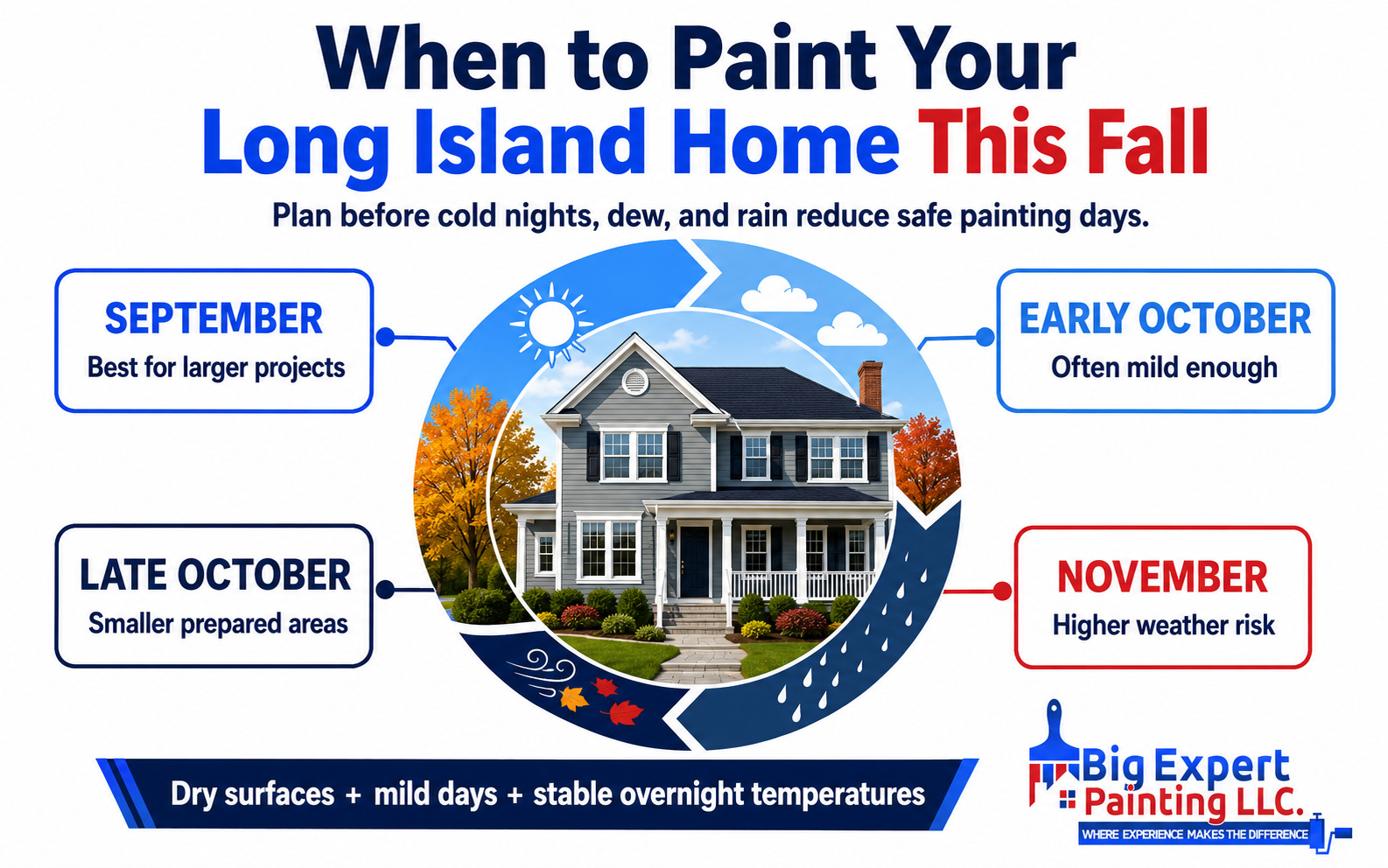 When to Paint Your Long Island Home This Fall

Plan before cold nights, dew, and rain reduce safe painting days.

SEPTEMBER
Best for larger projects

EARLY OCTOBER
Often mild enough

LATE OCTOBER
Smaller prepared areas

NOVEMBER
Higher weather risk

Dry surfaces + mild days + stable overnight temperatures

Big Expert Painting LLC.
WHERE EXPERIENCE MAKES THE DIFFERENCE